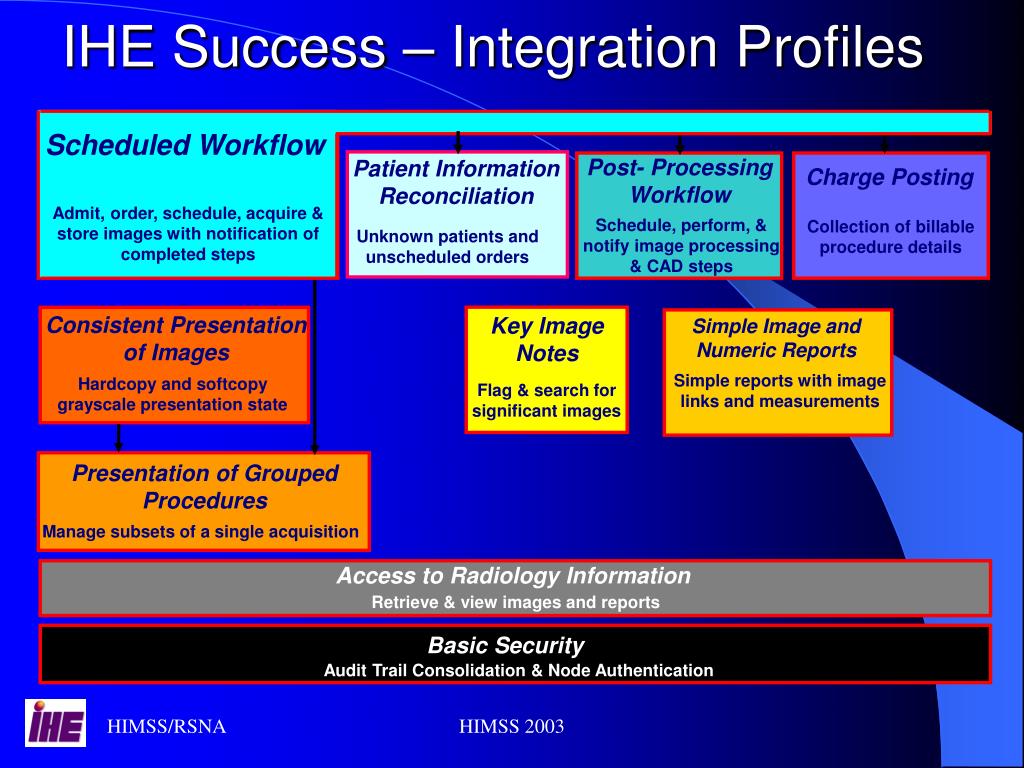 IHE Success – Integration Profiles

Scheduled Workflow

Admit, order, schedule, acquire & store images with notification of completed steps

Patient Information Reconciliation

Unknown patients and unscheduled orders

Post- Processing Workflow

Schedule, perform, & notify image processing & CAD steps

Charge Posting

Collection of billable procedure details

Consistent Presentation of Images

Hardcopy and softcopy grayscale presentation state

Key Image Notes

Flag & search for significant images

Simple Image and Numeric Reports

Simple reports with image links and measurements

Presentation of Grouped Procedures

Manage subsets of a single acquisition

Access to Radiology Information

Retrieve & view images and reports

Basic Security

Audit Trail Consolidation & Node Authentication

IHE

HIMSS/RSNA

HIMSS 2003